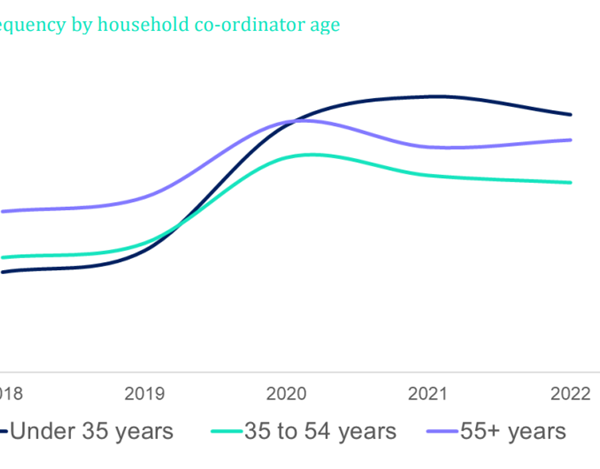 equency by household co-ordinator age

018
2019
2020
2021
2022

Under 35 years
35 to 54 years
55+ years